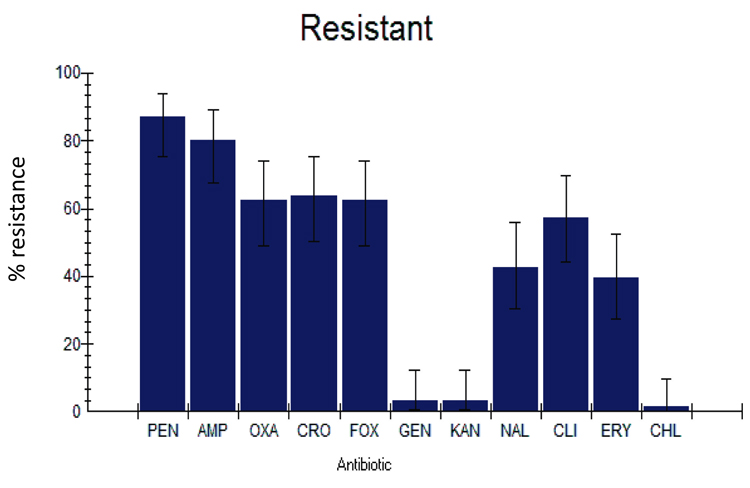 Resistant

% resistance

100
80
60
40
20
0

PEN AMP OXA CRO FOX GEN KAN NAL CLI ERY CHL

Antibiotic